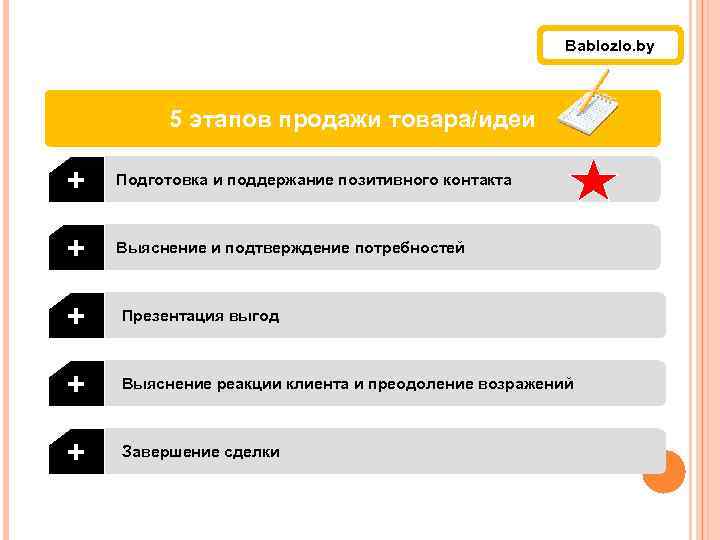 Bablozlo.by

5 этапов продажи товара/идеи

+ Подготовка и поддержание позитивного контакта

+ Выяснение и подтверждение потребностей

+ Презентация выгод

+ Выяснение реакции клиента и преодоление возражений

+ Завершение сделки